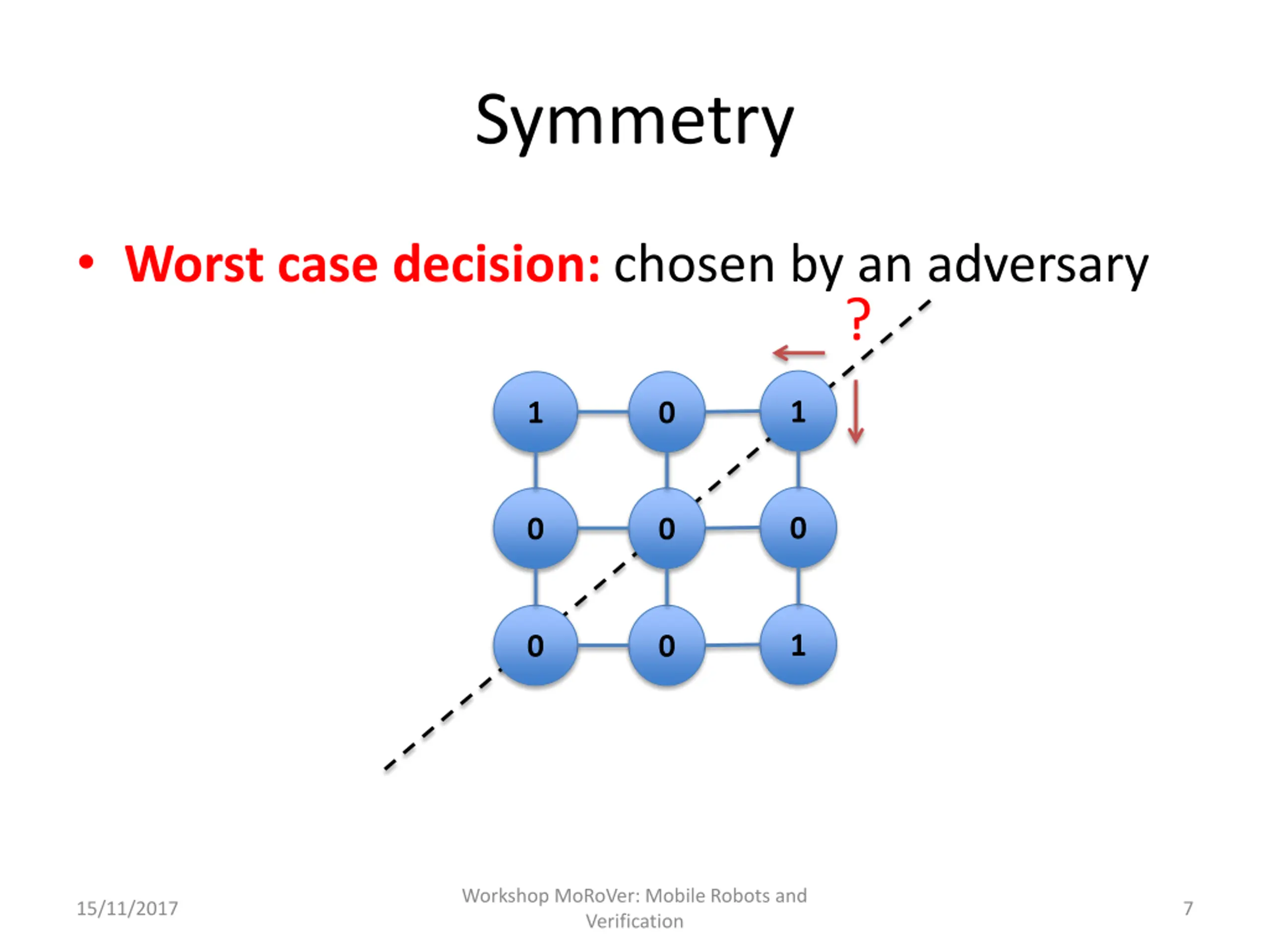 Symmetry

• Worst case decision: chosen by an adversary

?

1 0 1
0 0 0
0 0 1

15/11/2017

Workshop MoRoVer: Mobile Robots and Verification

7